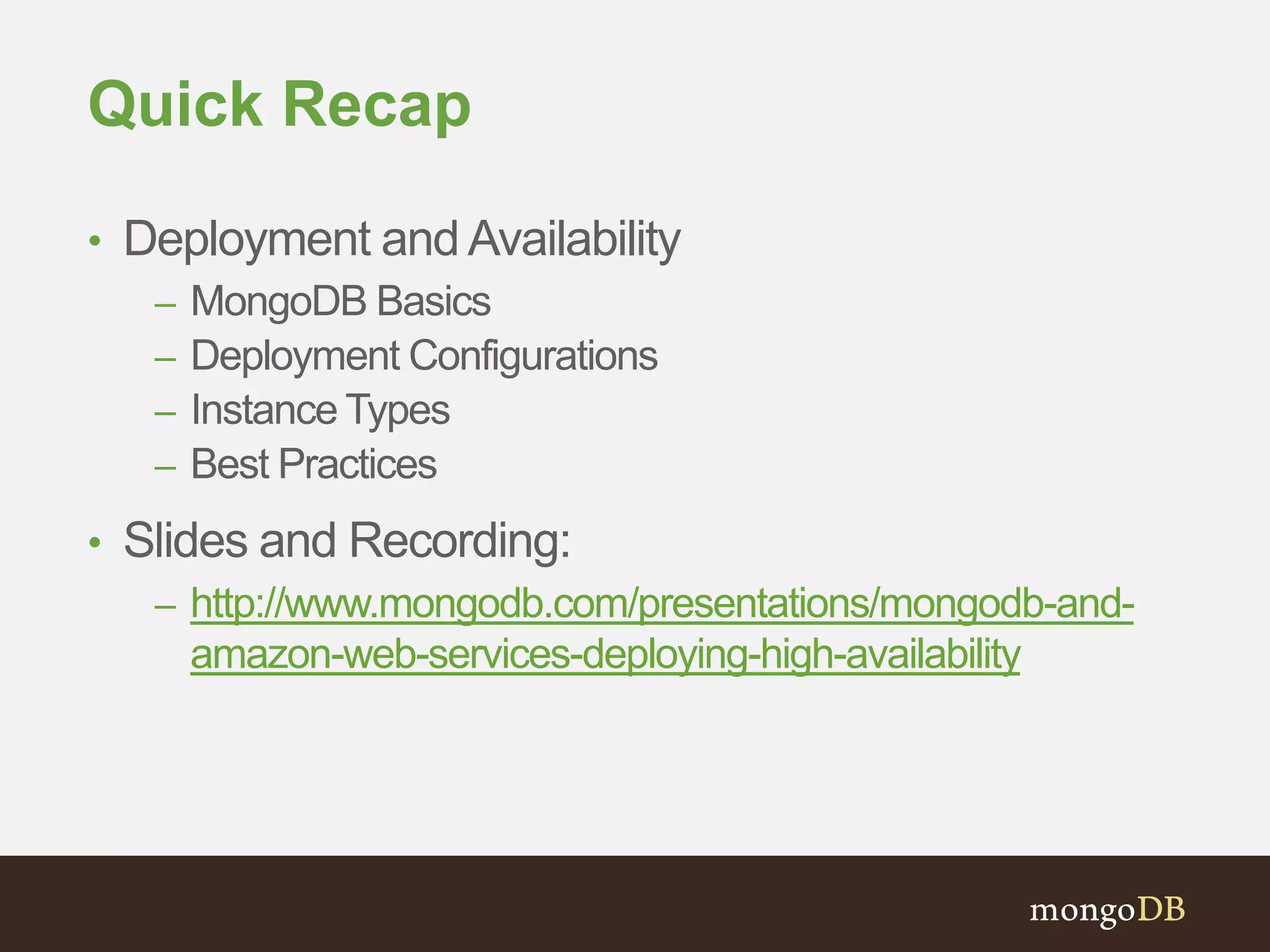 Quick Recap

• Deployment and Availability
  – MongoDB Basics
  – Deployment Configurations
  – Instance Types
  – Best Practices

• Slides and Recording:
  – http://www.mongodb.com/presentations/mongodb-and-amazon-web-services-deploying-high-availability

mongoDB